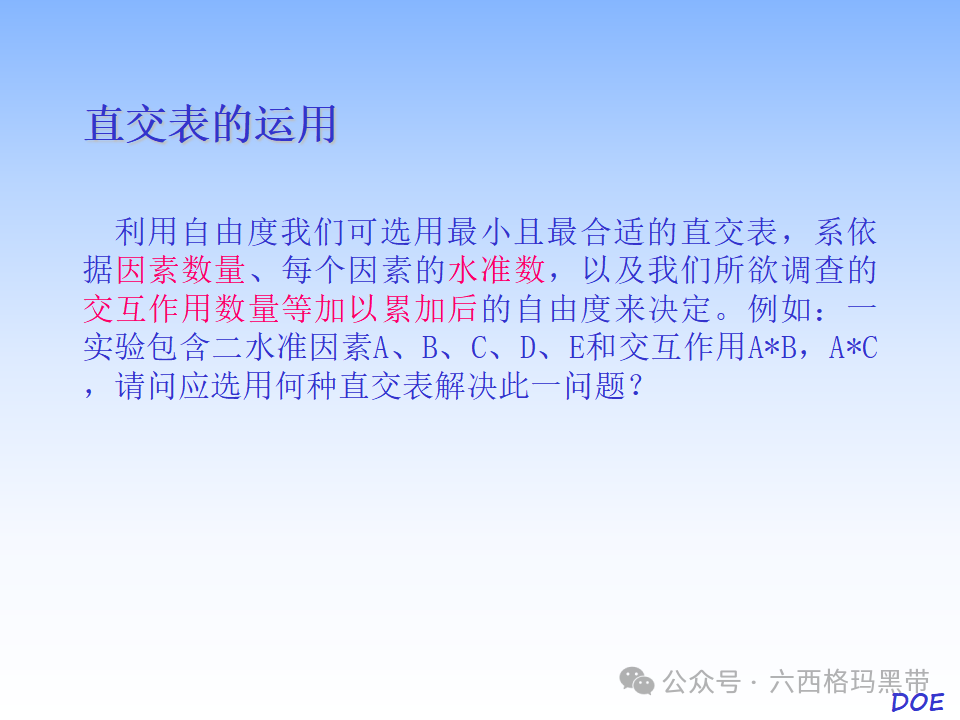 直交表的运用

利用自由度我们可选用最小且最合适的直交表，系依据因素数量、每个因素的水准数，以及我们所欲调查的交互作用数量等加以累加后的自由度来决定。例如：一实验包含二水准因素A、B、C、D、E和交互作用A*B，A*C，请问应选用何种直交表解决此一问题？

公众号 · 六西格玛黑带
DOE